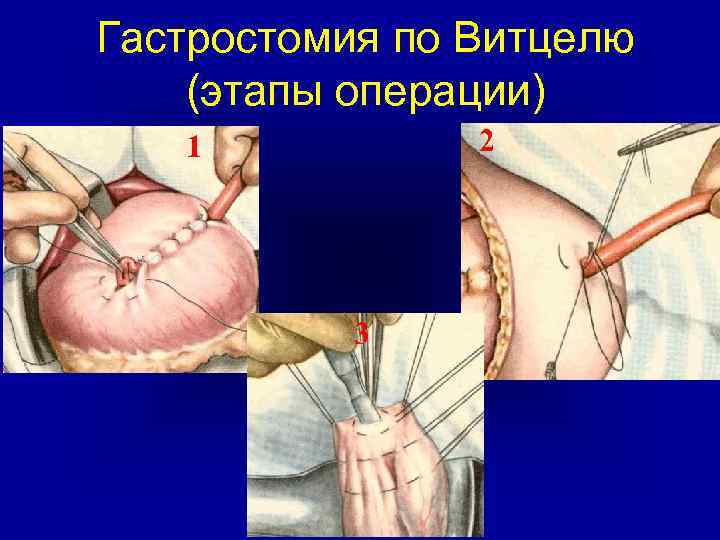 Гастростомия по Витцелю
(этапы операции)

1

2

3